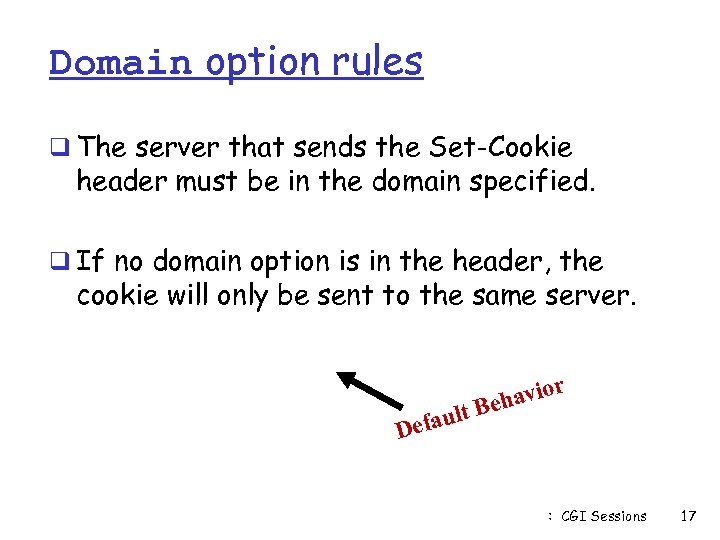 Domain option rules

❑ The server that sends the Set-Cookie header must be in the domain specified.

❑ If no domain option is in the header, the cookie will only be sent to the same server.

Default Behavior

: CGI Sessions 17